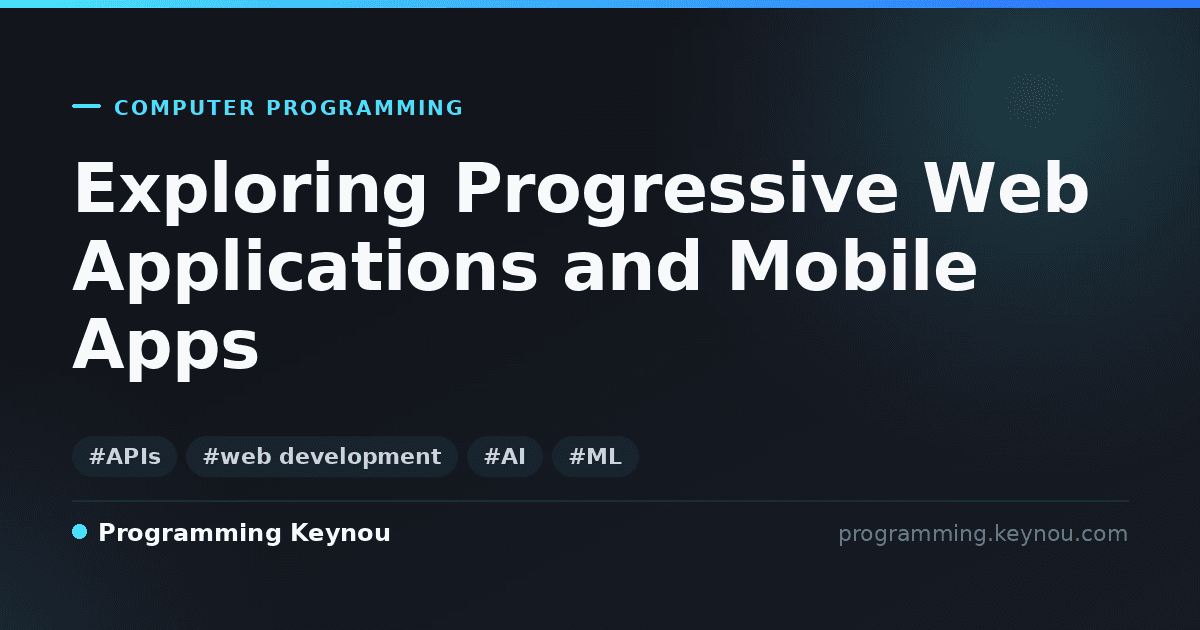 COMPUTER PROGRAMMING

Exploring Progressive Web Applications and Mobile Apps

#APIs #web development #AI #ML

Programming Keynou

programming.keynou.com